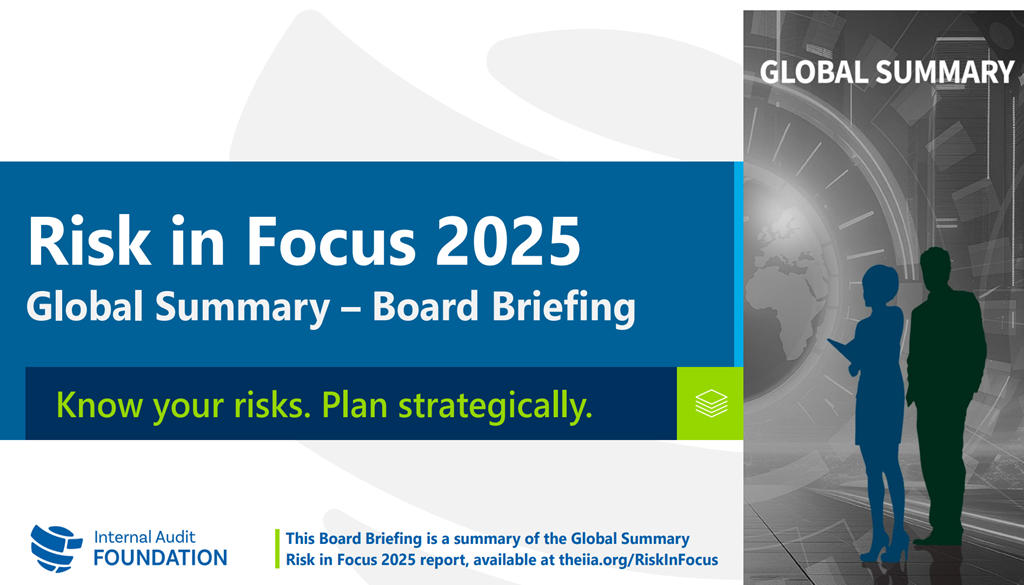 GLOBAL SUMMARY

Risk in Focus 2025
Global Summary – Board Briefing

Know your risks. Plan strategically.

Internal Audit
FOUNDATION

This Board Briefing is a summary of the Global Summary Risk in Focus 2025 report, available at theiia.org/RiskInFocus